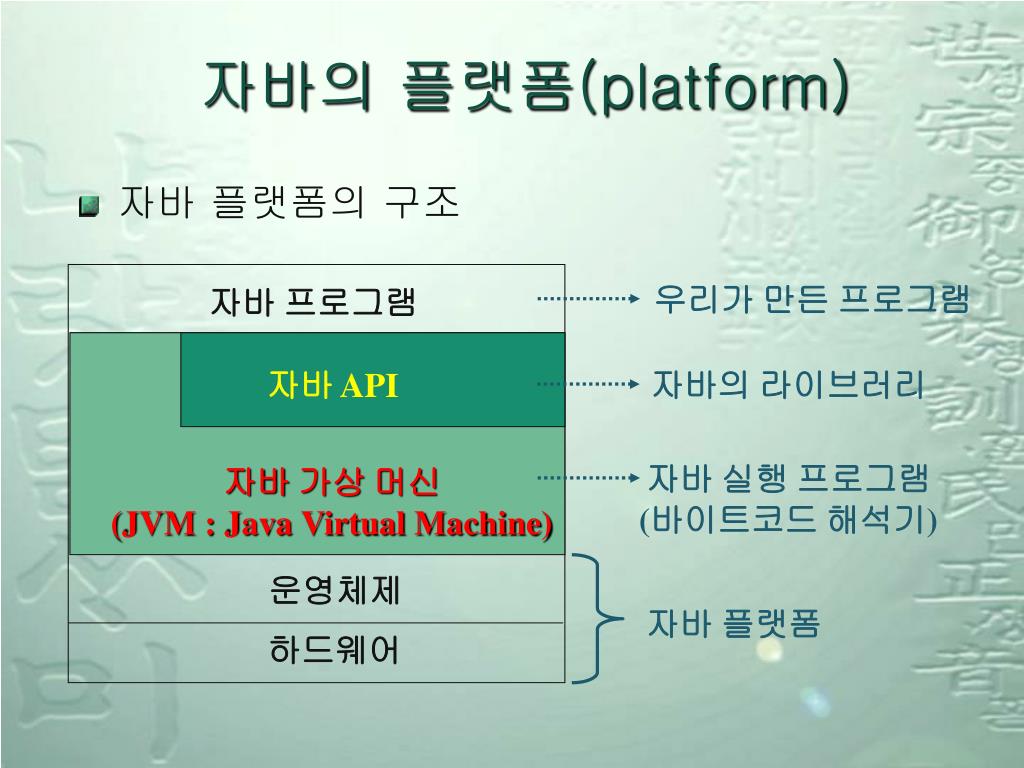 자바의 플랫폼(platform)

자바 플랫폼의 구조

자바 프로그램

자바 API

자바 가상 머신
(JVM : Java Virtual Machine)

운영체제

하드웨어

우리가 만든 프로그램

자바의 라이브러리

자바 실행 프로그램
(바이트코드 해석기)

자바 플랫폼